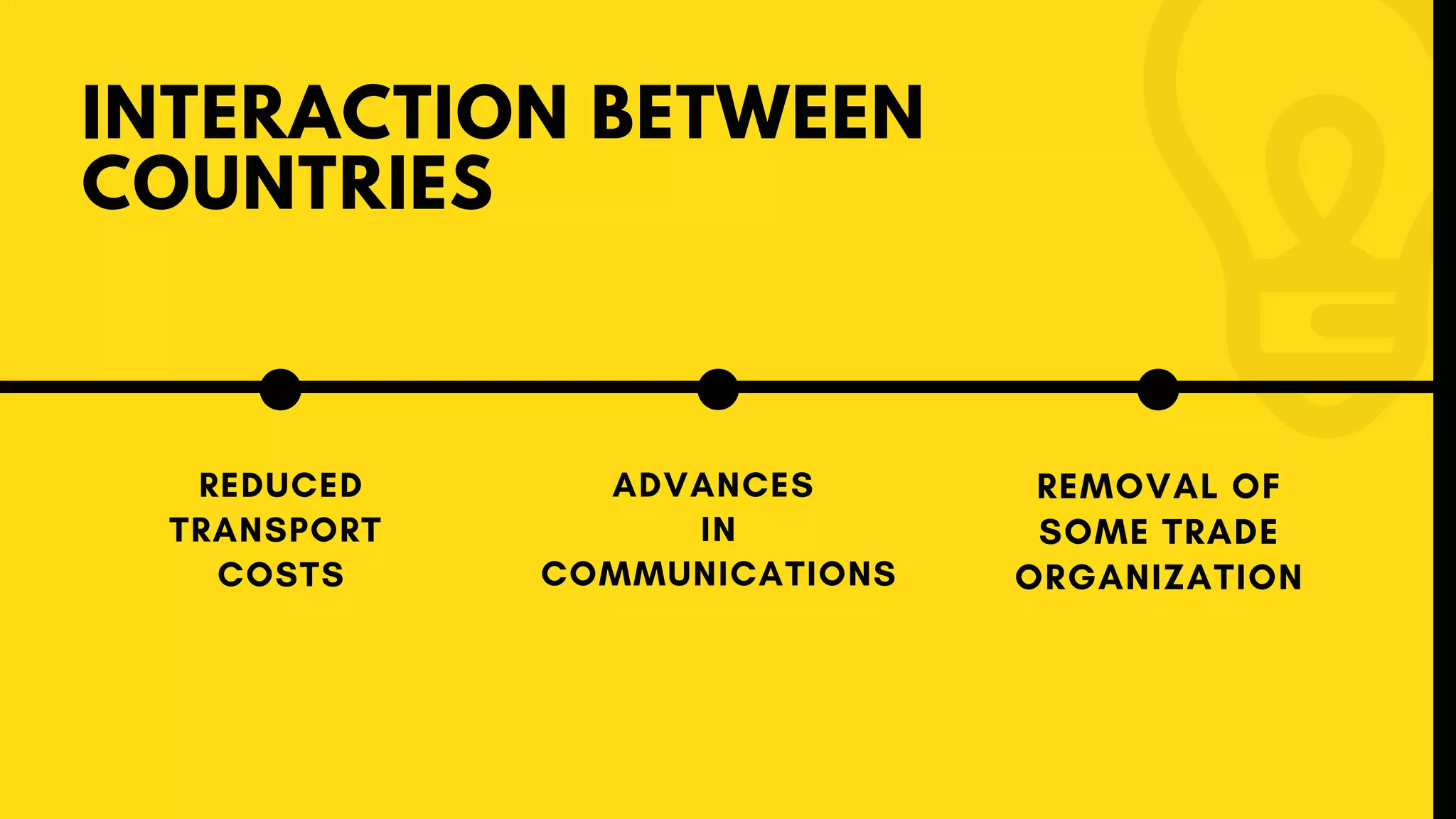 INTERACTION BETWEEN COUNTRIES

REDUCED TRANSPORT COSTS

ADVANCES IN COMMUNICATIONS

REMOVAL OF SOME TRADE ORGANIZATION